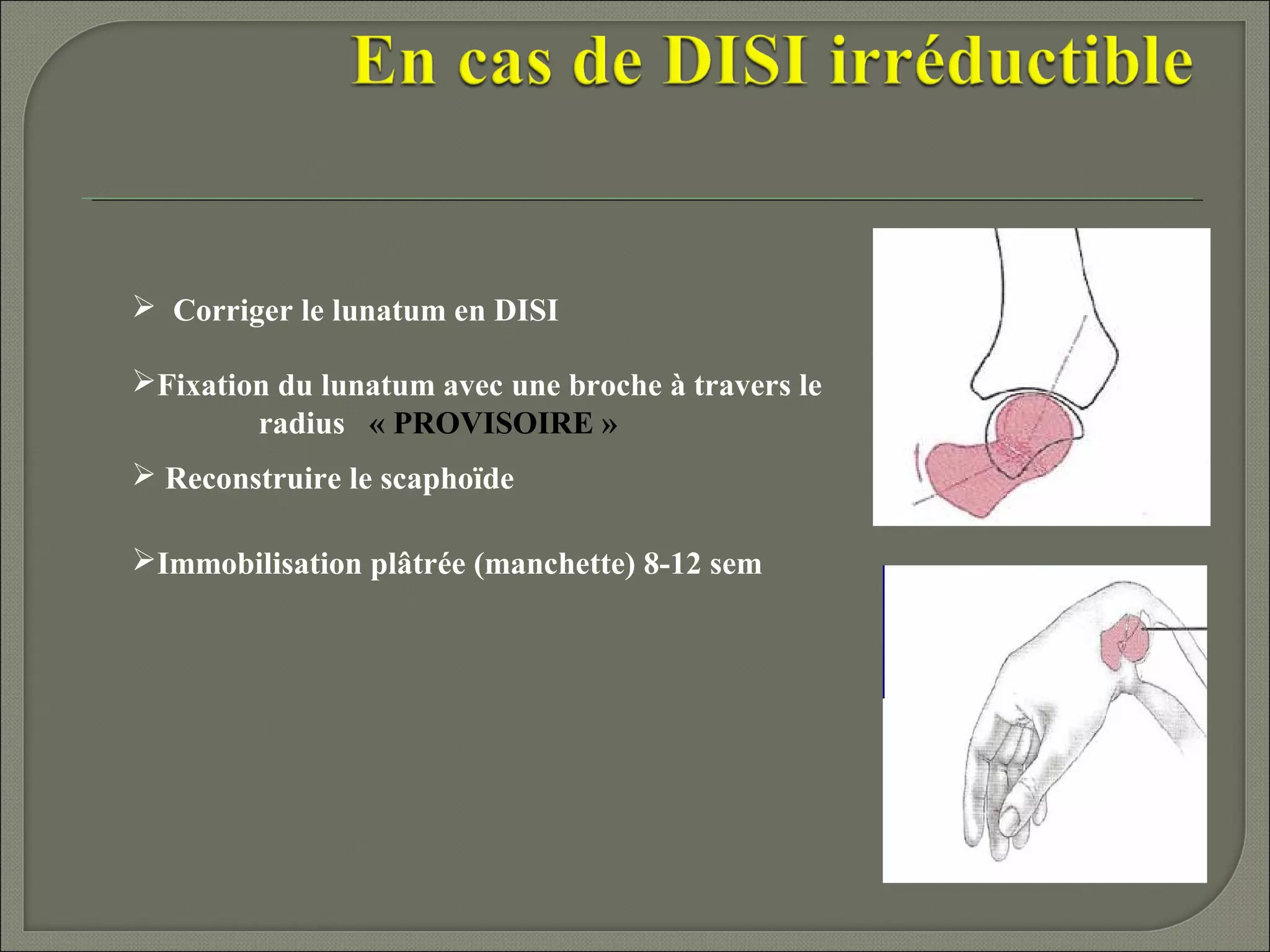 En cas de DISI irréductible

➢ Corriger le lunatum en DISI

➢Fixation du lunatum avec une broche à travers le radius « PROVISOIRE »

➢ Reconstruire le scaphoïde

➢Immobilisation plâtrée (manchette) 8-12 sem